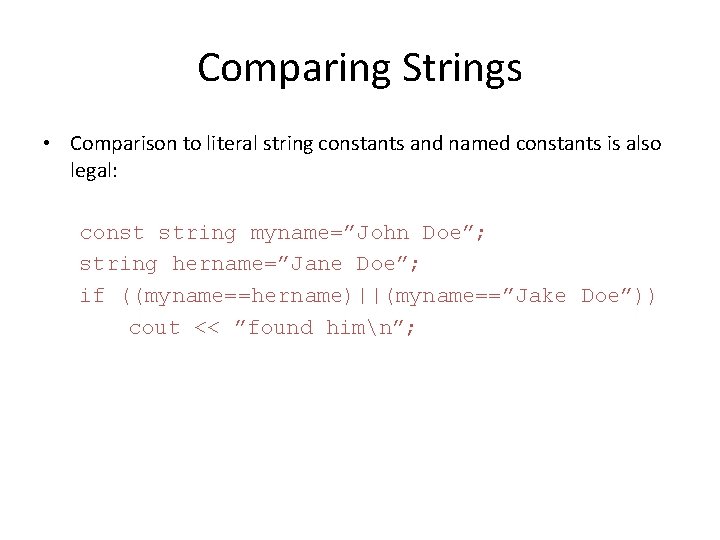 Comparing Strings

• Comparison to literal string constants and named constants is also legal:

const string myname=”John Doe”;
string hername=”Jane Doe”;
if ((myname==hername)||(myname==”Jake Doe”))
    cout << ”found him\n”;